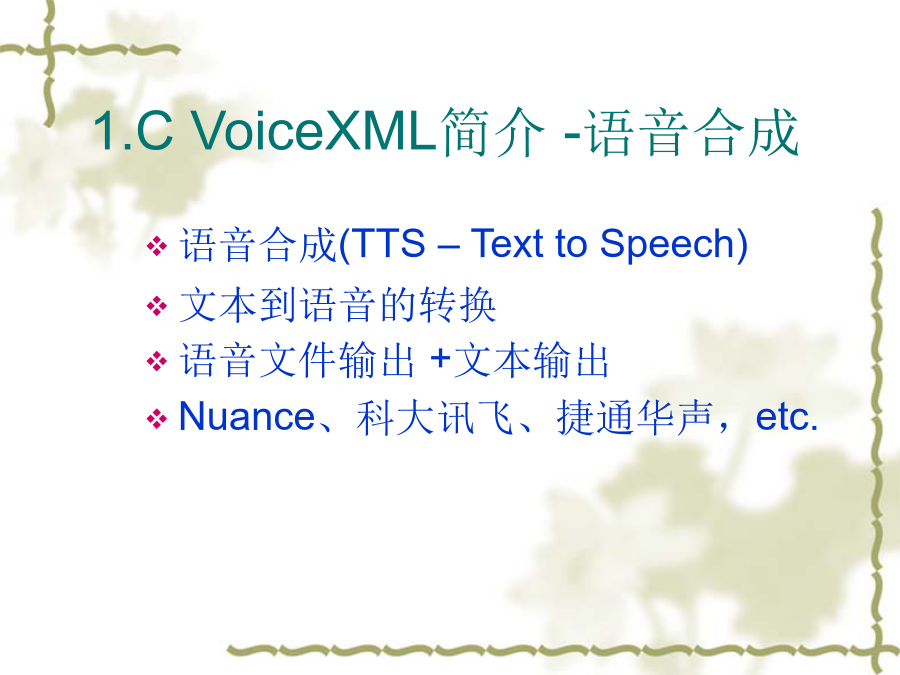 1.C VoiceXML简介 -语音合成

❖ 语音合成(TTS – Text to Speech)
❖ 文本到语音的转换
❖ 语音文件输出 +文本输出
❖ Nuance、科大讯飞、捷通华声，etc.